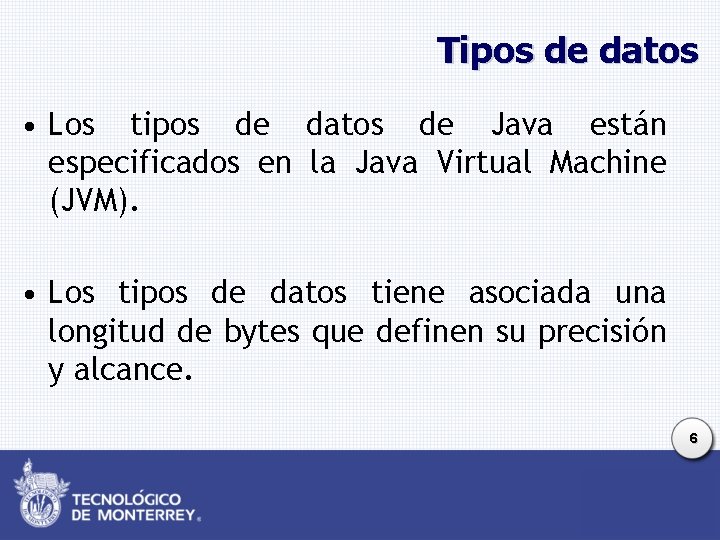 Tipos de datos

• Los tipos de datos de Java están especificados en la Java Virtual Machine (JVM).

• Los tipos de datos tiene asociada una longitud de bytes que definen su precisión y alcance.

6

TECNOLÓGICO DE MONTERREY®